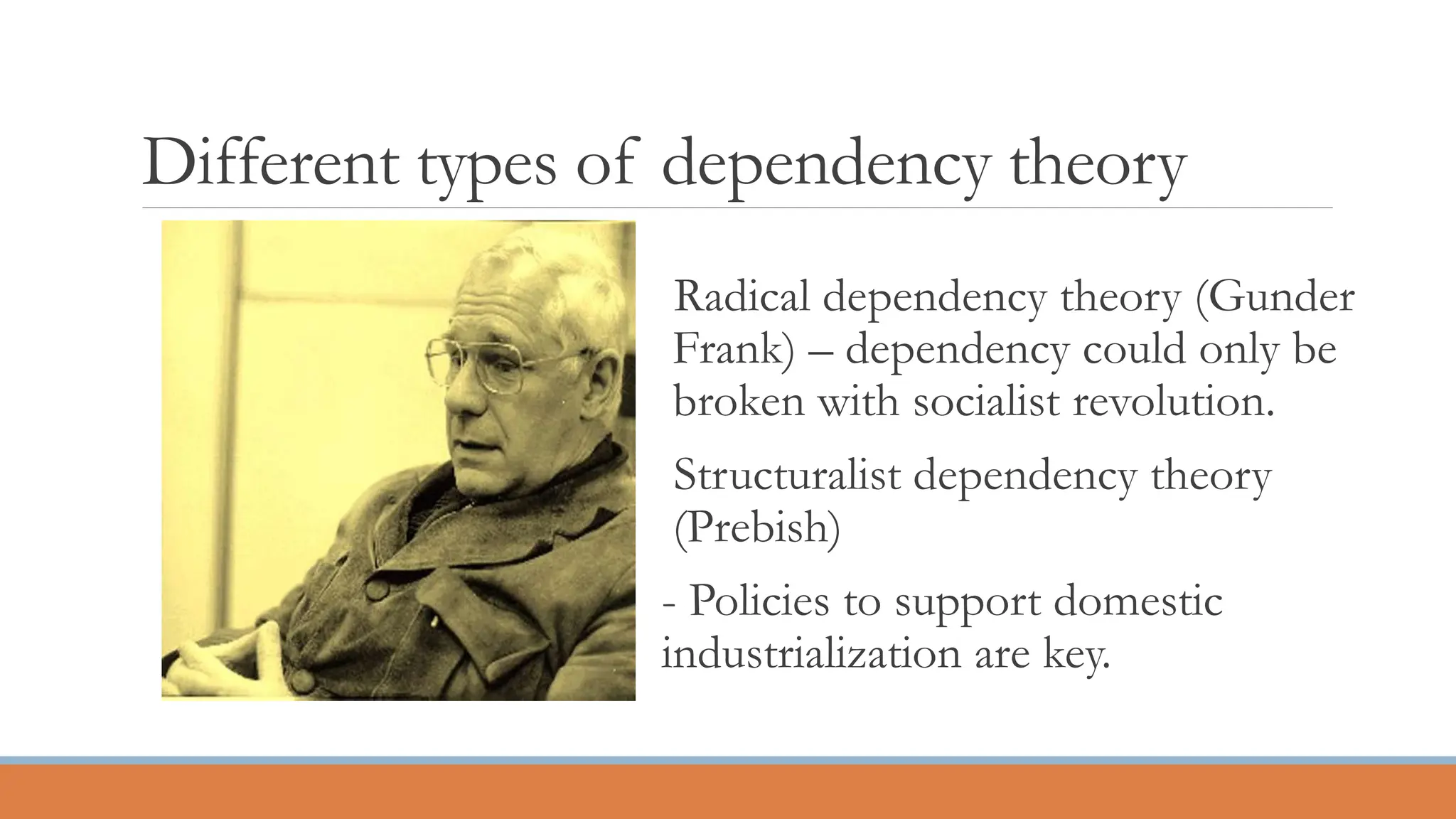 Different types of dependency theory

Radical dependency theory (Gunder Frank) – dependency could only be broken with socialist revolution.

Structuralist dependency theory (Prebish)

- Policies to support domestic industrialization are key.